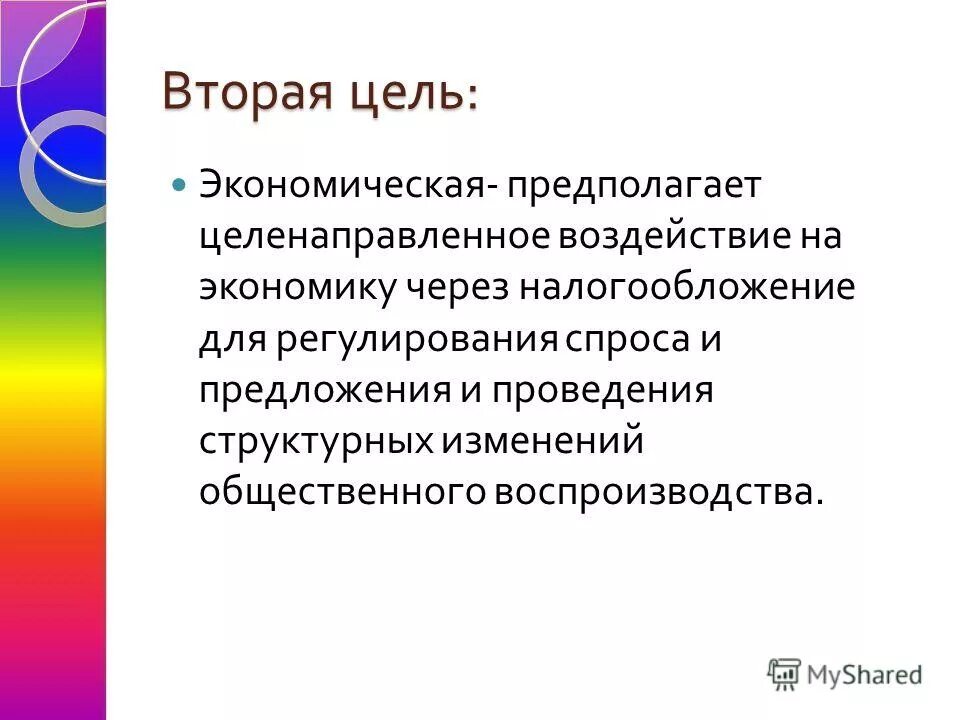 Вторая цель:

Экономическая- предполагает целенаправленное воздействие на экономику через налогообложение для регулирования спроса и предложения и проведения структурных изменений общественного воспроизводства.

MyShared